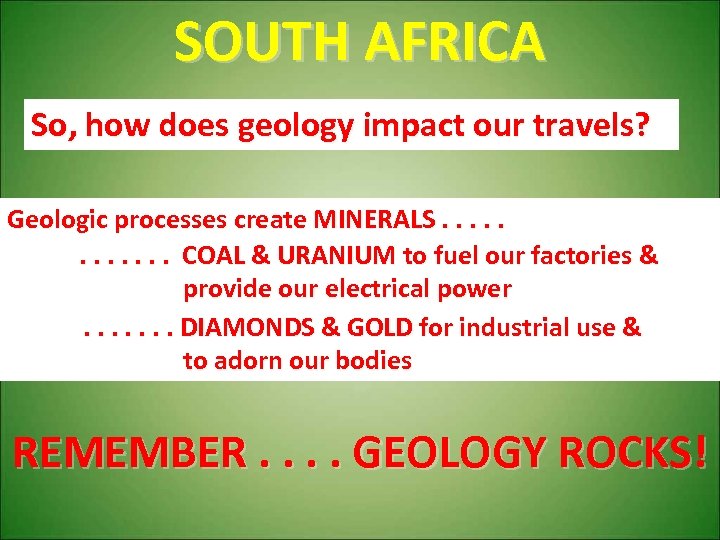 SOUTH AFRICA

So, how does geology impact our travels?

Geologic processes create MINERALS . . . . .

. . . . . . . COAL & URANIUM to fuel our factories & provide our electrical power

. . . . . . . DIAMONDS & GOLD for industrial use & to adorn our bodies

REMEMBER . . . . GEOLOGY ROCKS!